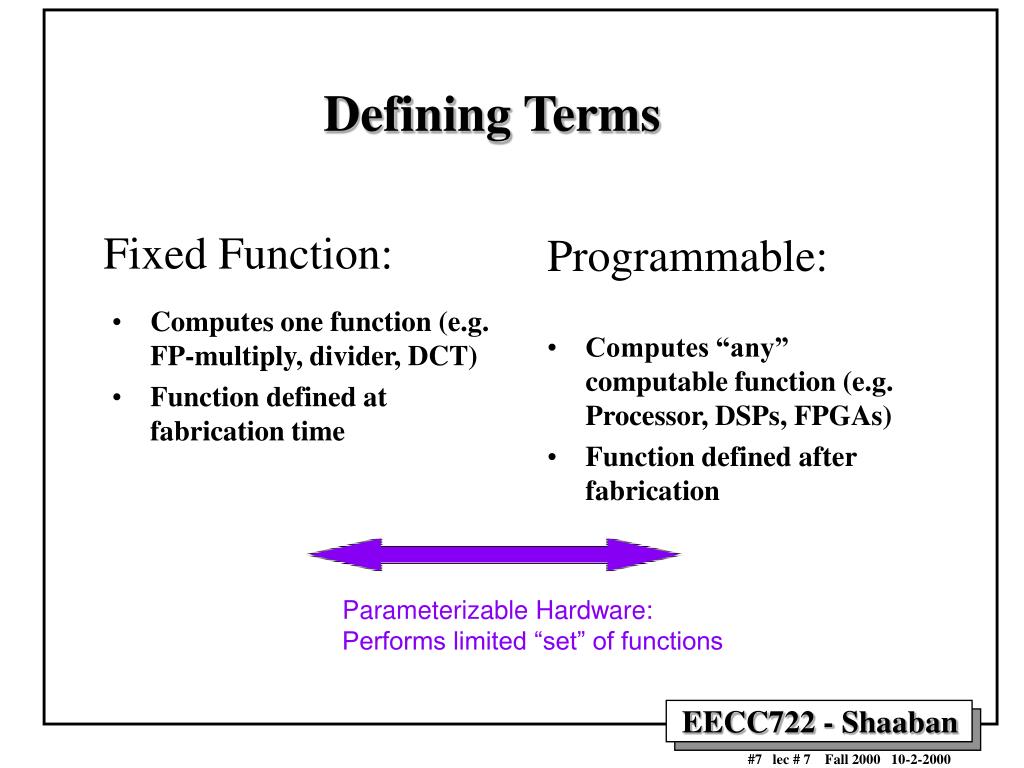 Defining Terms

Fixed Function:

• Computes one function (e.g. FP-multiply, divider, DCT)
• Function defined at fabrication time

Programmable:

• Computes “any” computable function (e.g. Processor, DSPs, FPGAs)
• Function defined after fabrication

Parameterizable Hardware:
Performs limited “set” of functions

EECC722 - Shaaban

#7 lec # 7 Fall 2000 10-2-2000